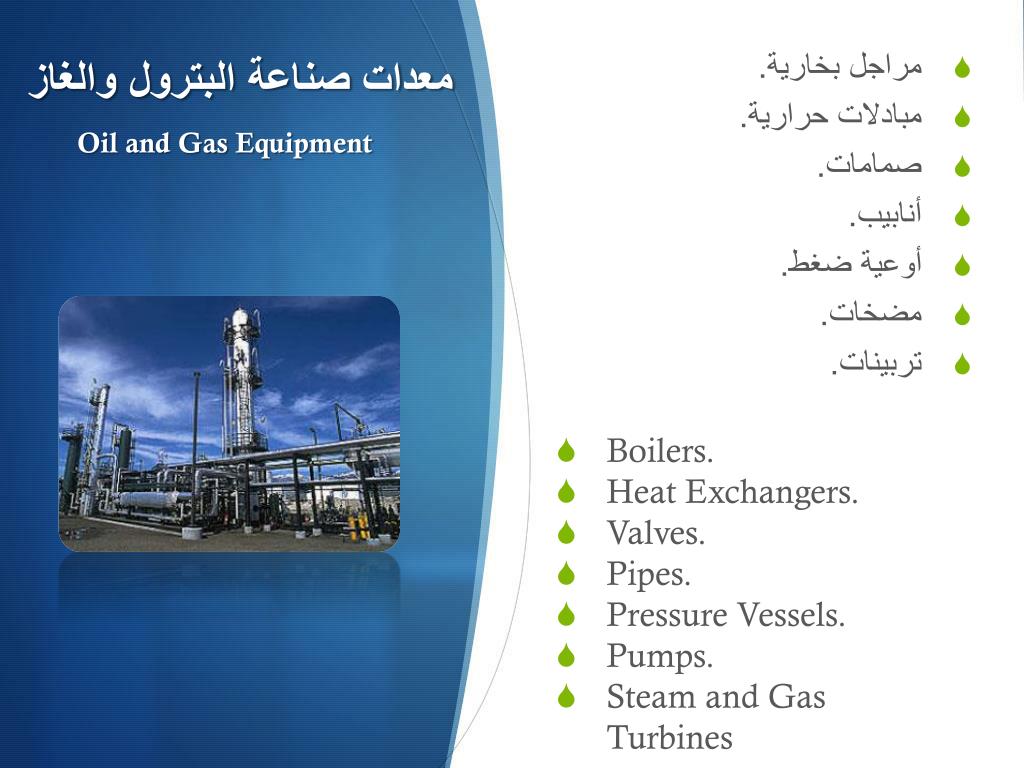 معدات صناعة البترول والغاز

Oil and Gas Equipment

مراجل بخارية.
مبادلات حرارية.
صمامات.
أنابيب.
أوعية ضغط.
مضخات.
تربينات.

Boilers.
Heat Exchangers.
Valves.
Pipes.
Pressure Vessels.
Pumps.
Steam and Gas Turbines